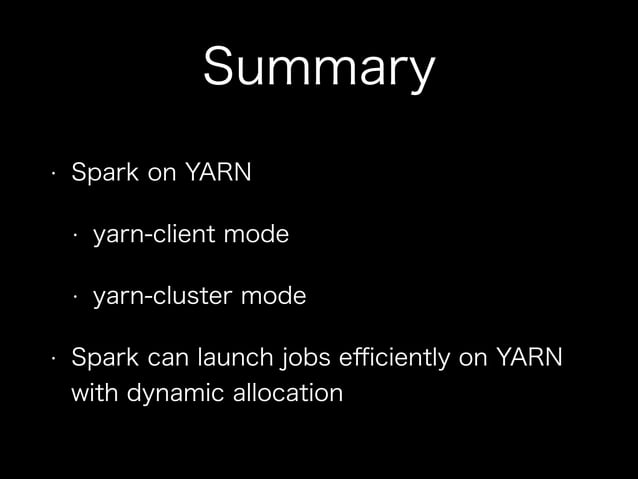 Summary

· Spark on YARN

· yarn-client mode

· yarn-cluster mode

· Spark can launch jobs efficiently on YARN with dynamic allocation